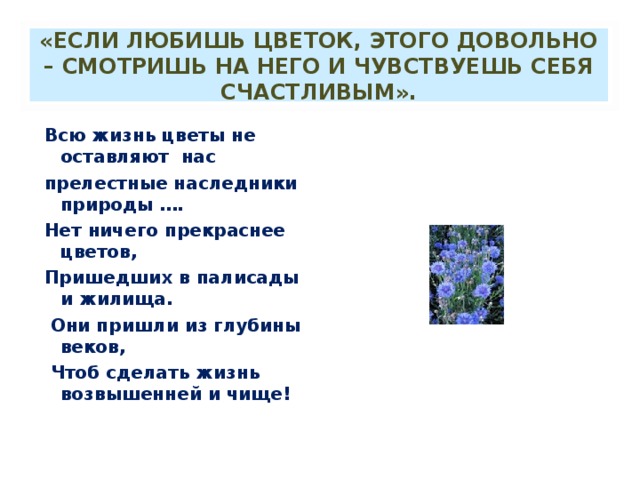 «ЕСЛИ ЛЮБИШЬ ЦВЕТОК, ЭТОГО ДОВОЛЬНО – СМОТРИШЬ НА НЕГО И ЧУВСТВУЕШЬ СЕБЯ СЧАСТЛИВЫМ».

Всю жизнь цветы не оставляют нас

прелестные наследники природы ….

Нет ничего прекраснее цветов,

Пришедших в палисады и жилища.

Они пришли из глубины веков,

Чтоб сделать жизнь возвышенней и чище!